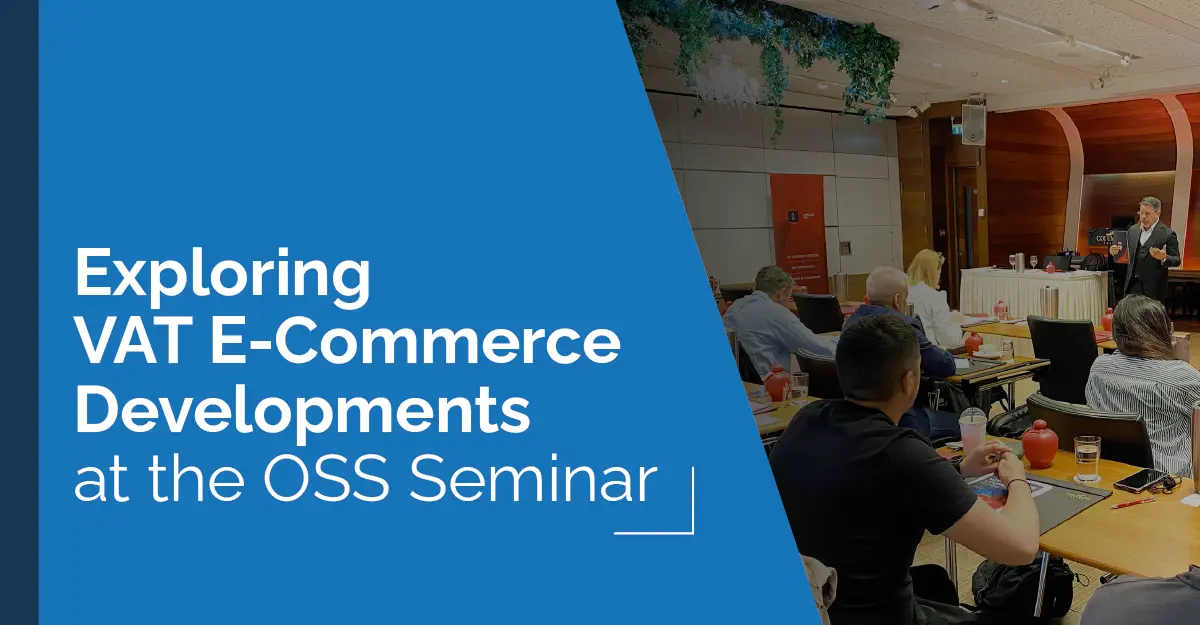 Exploring
VAT E-Commerce
Developments
at the OSS Seminar